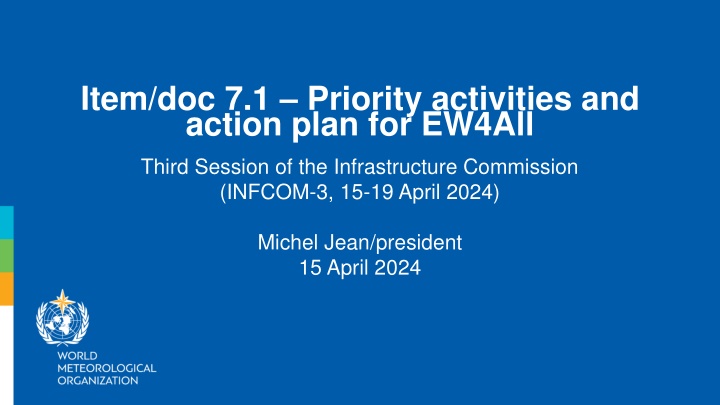 Item/doc 7.1 – Priority activities and action plan for EW4All

Third Session of the Infrastructure Commission (INFCOM-3, 15-19 April 2024)

Michel Jean/president
15 April 2024

WORLD
METEOROLOGICAL
ORGANIZATION